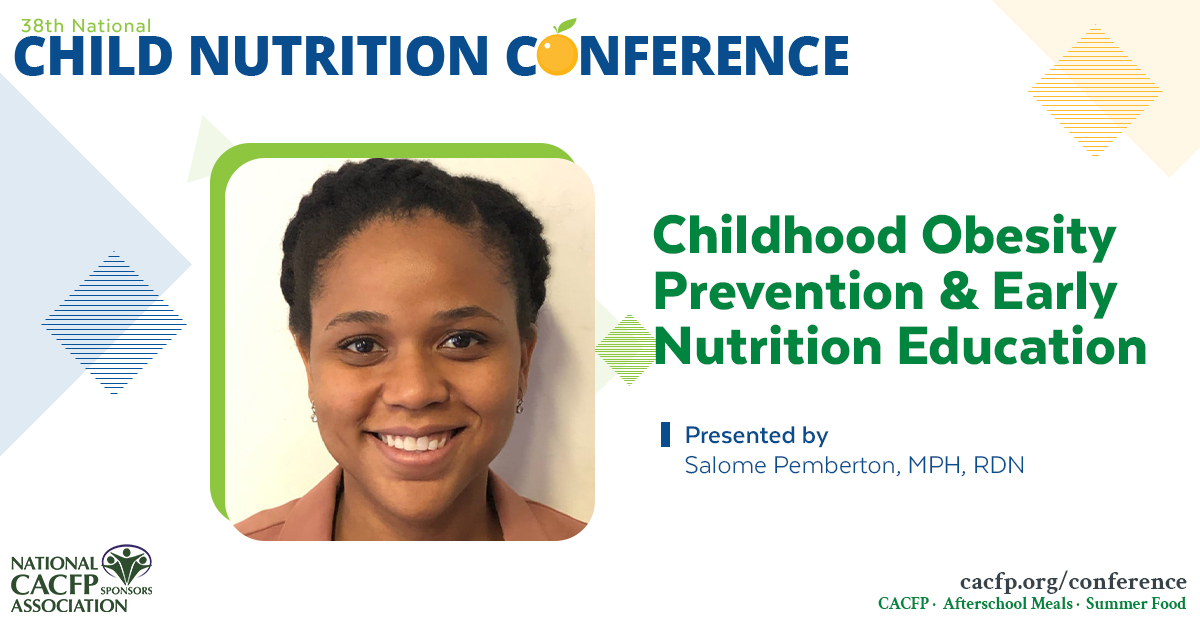 38th National
CHILD NUTRITION CONFERENCE

Childhood Obesity Prevention & Early Nutrition Education

Presented by
Salome Pemberton, MPH, RDN

NATIONAL CACFP SPONSORS ASSOCIATION

cacfp.org/conference
CACFP · Afterschool Meals · Summer Food